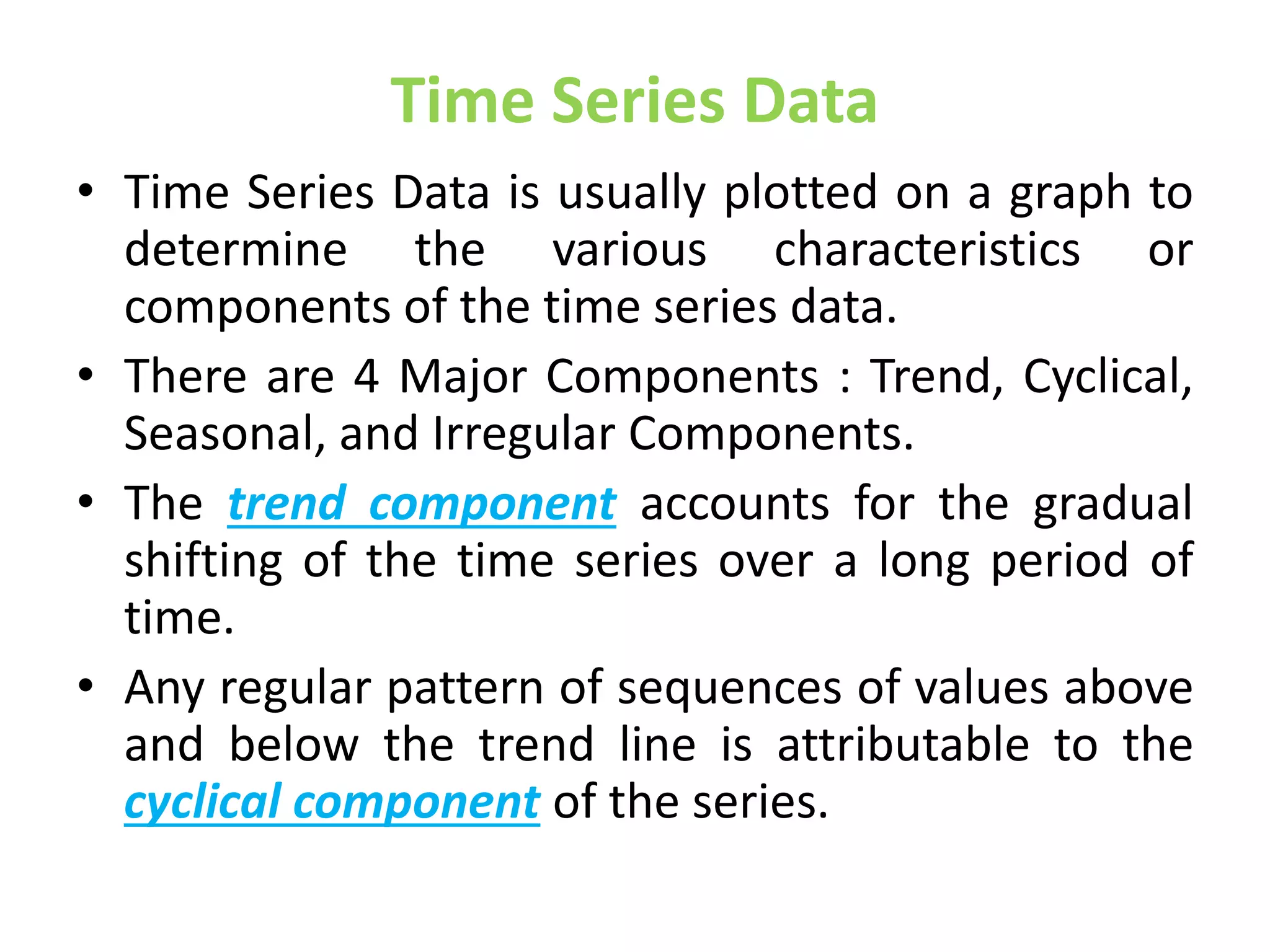 Time Series Data

• Time Series Data is usually plotted on a graph to determine the various characteristics or components of the time series data.

• There are 4 Major Components : Trend, Cyclical, Seasonal, and Irregular Components.

• The trend component accounts for the gradual shifting of the time series over a long period of time.

• Any regular pattern of sequences of values above and below the trend line is attributable to the cyclical component of the series.